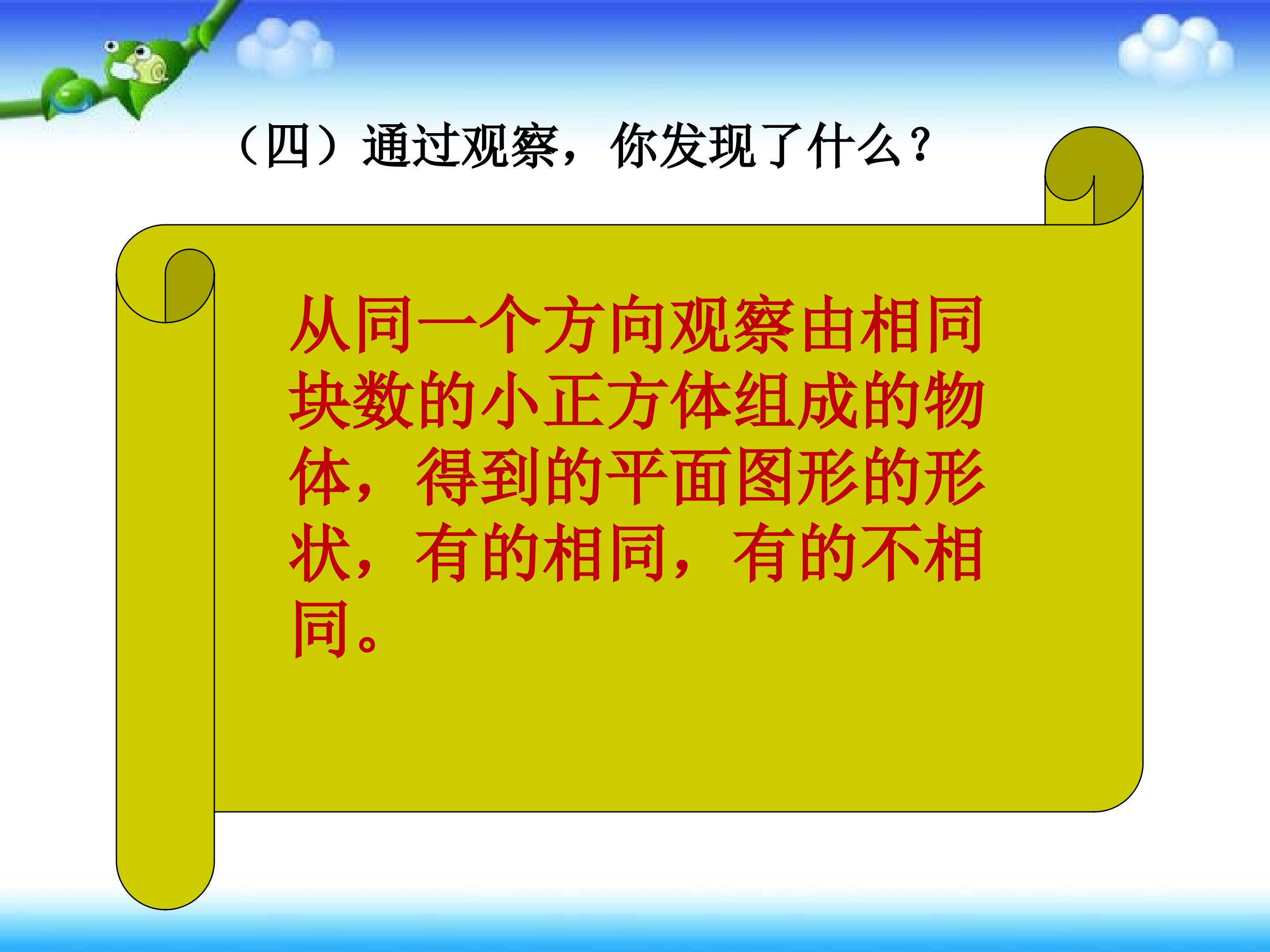 （四）通过观察，你发现了什么？

从同一个方向观察由相同块数的小正方体组成的物体，得到的平面图形的形状，有的相同，有的不相同。